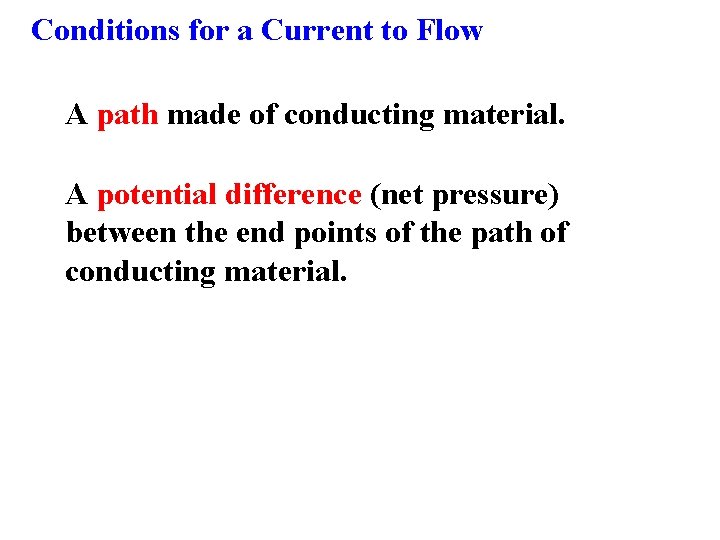 Conditions for a Current to Flow

A path made of conducting material.

A potential difference (net pressure) between the end points of the path of conducting material.